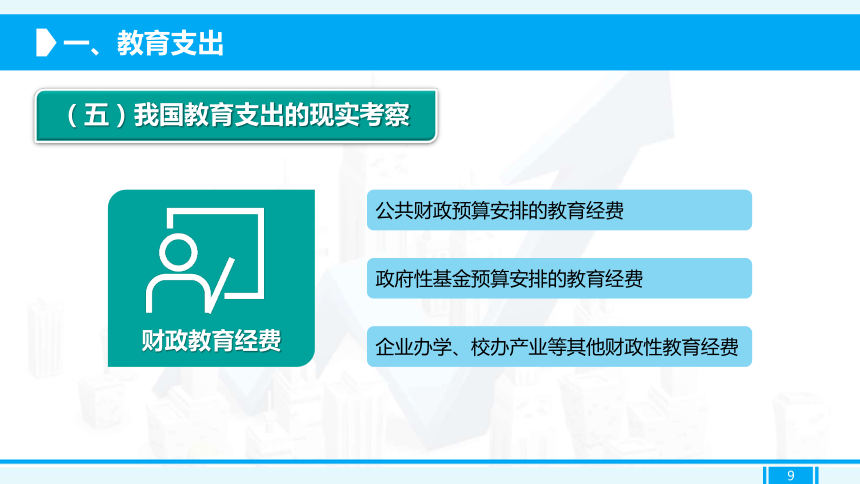 一、教育支出

（五）我国教育支出的现实考察

财政教育经费

公共财政预算安排的教育经费

政府性基金预算安排的教育经费

企业办学、校办产业等其他财政性教育经费

9